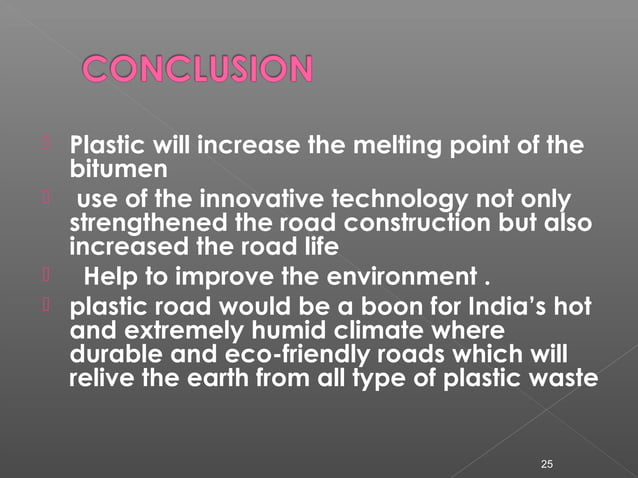 CONCLUSION

Plastic will increase the melting point of the bitumen

use of the innovative technology not only strengthened the road construction but also increased the road life

Help to improve the environment .

plastic road would be a boon for India's hot and extremely humid climate where durable and eco-friendly roads which will relive the earth from all type of plastic waste

25